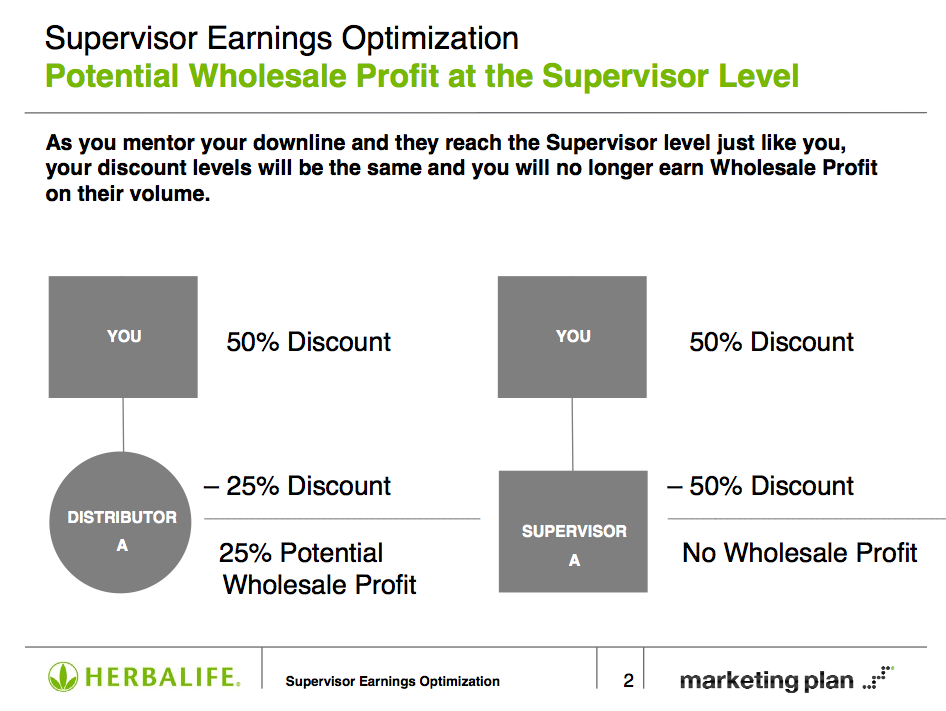 Supervisor Earnings Optimization
Potential Wholesale Profit at the Supervisor Level

As you mentor your downline and they reach the Supervisor level just like you, your discount levels will be the same and you will no longer earn Wholesale Profit on their volume.

YOU

50% Discount

DISTRIBUTOR A

– 25% Discount

25% Potential Wholesale Profit

YOU

50% Discount

SUPERVISOR A

– 50% Discount

No Wholesale Profit

HERBALIFE.

Supervisor Earnings Optimization

2

marketing plan